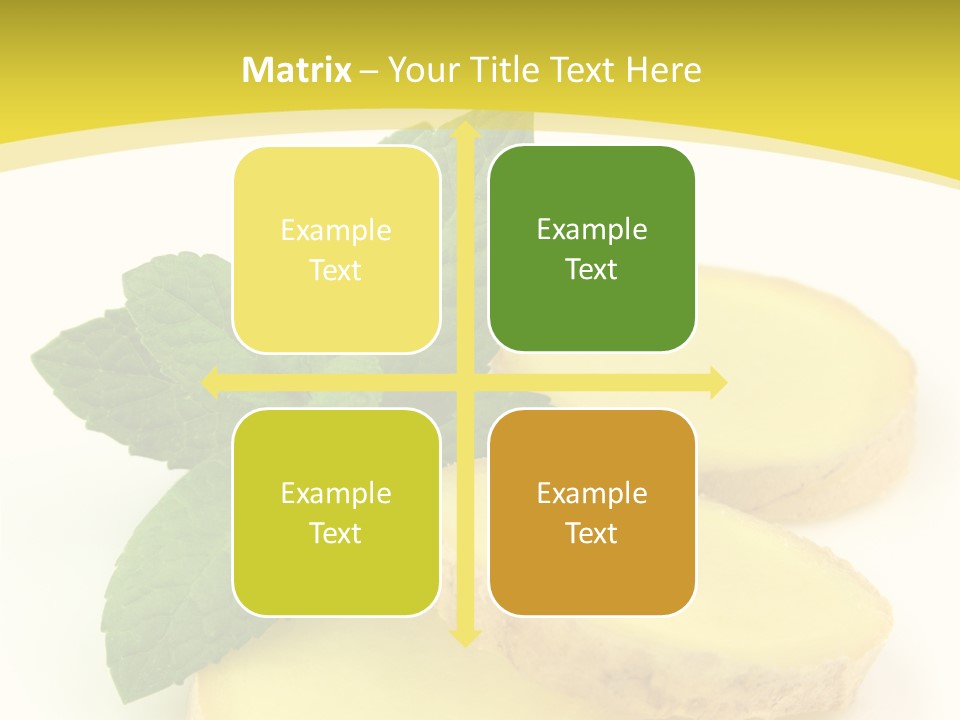 Matrix – Your Title Text Here

Example Text

Example Text

Example Text

Example Text